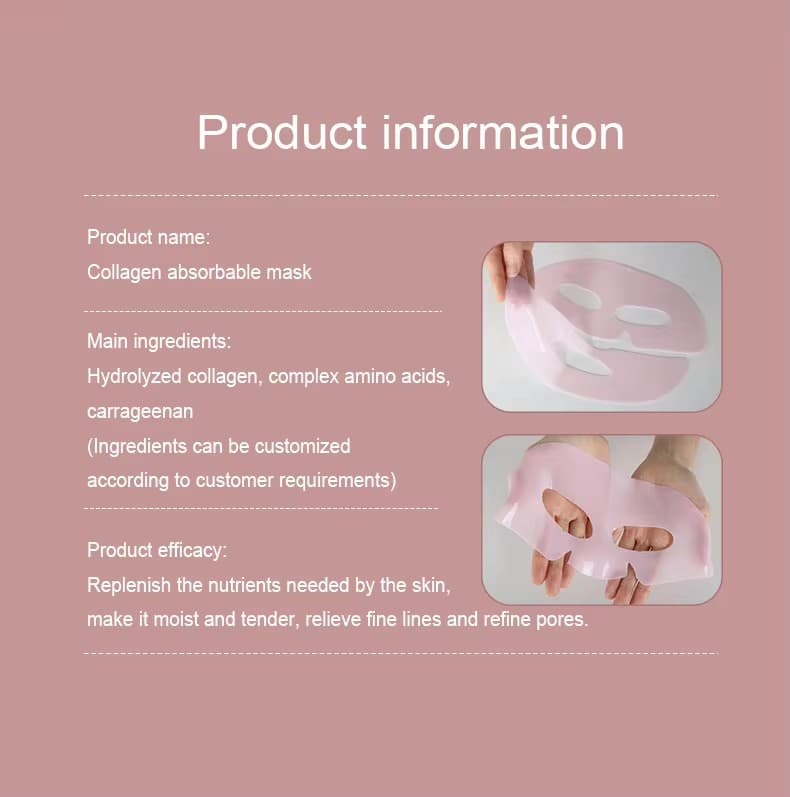 Product information

Product name:
Collagen absorbable mask

Main ingredients:
Hydrolyzed collagen, complex amino acids, carrageenan
(Ingredients can be customized according to customer requirements)

Product efficacy:
Replenish the nutrients needed by the skin, make it moist and tender, relieve fine lines and refine pores.